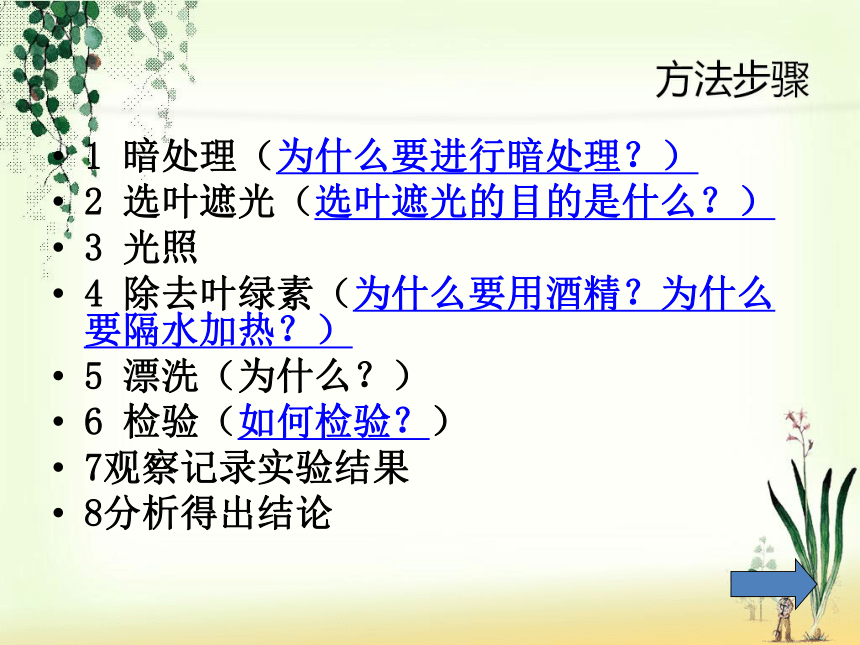 方法步骤

• 1 暗处理（为什么要进行暗处理？）
• 2 选叶遮光（选叶遮光的目的是什么？）
• 3 光照
• 4 除去叶绿素（为什么要用酒精？为什么要隔水加热？）
• 5 漂洗（为什么？）
• 6 检验（如何检验？）
• 7观察记录实验结果
• 8分析得出结论